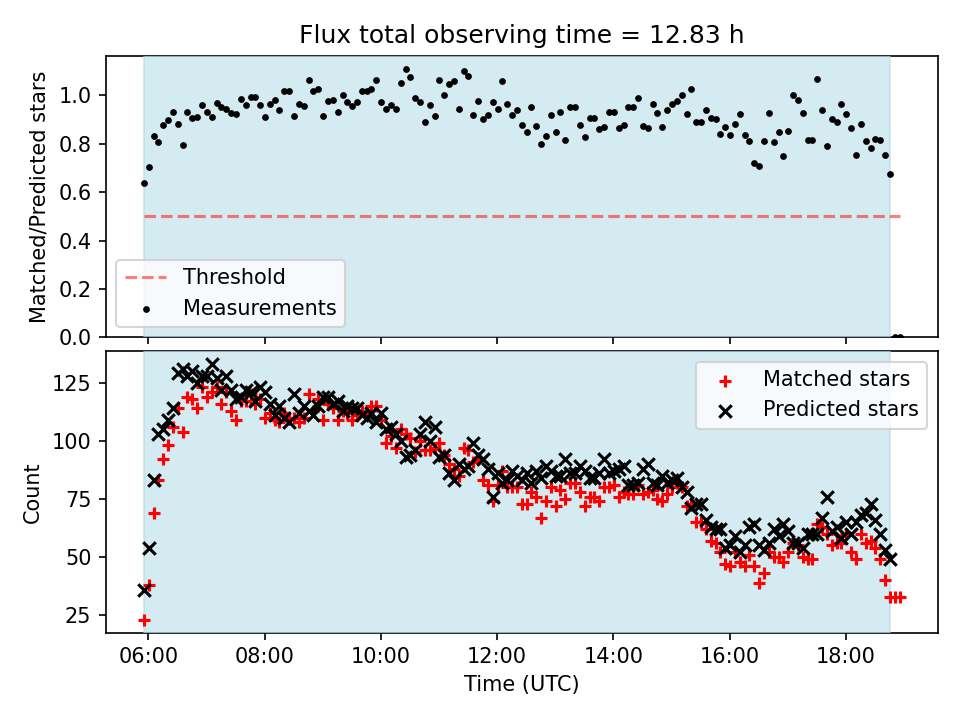 Flux total observing time = 12.83 h

Matched/Predicted stars

1.0
0.8
0.6
0.4
0.2
0.0

Threshold
Measurements

Count

125
100
75
50
25

Matched stars
Predicted stars

06:00
08:00
10:00
12:00
14:00
16:00
18:00

Time (UTC)